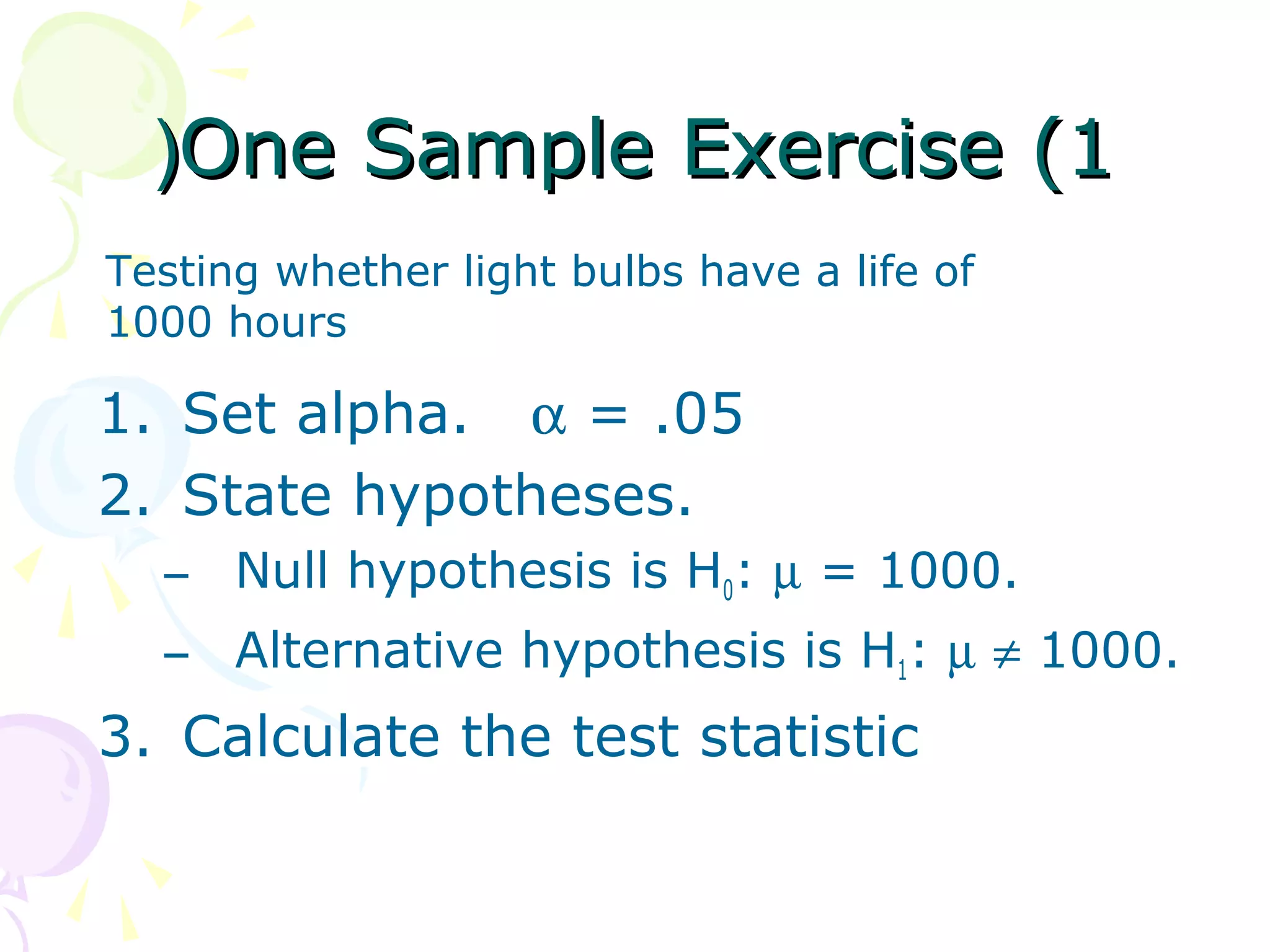 )One Sample Exercise (1

Testing whether light bulbs have a life of 1000 hours

1. Set alpha. $\alpha = .05$
2. State hypotheses.
– Null hypothesis is $H_0$: $\mu = 1000$.
– Alternative hypothesis is $H_1$: $\mu \neq 1000$.
3. Calculate the test statistic